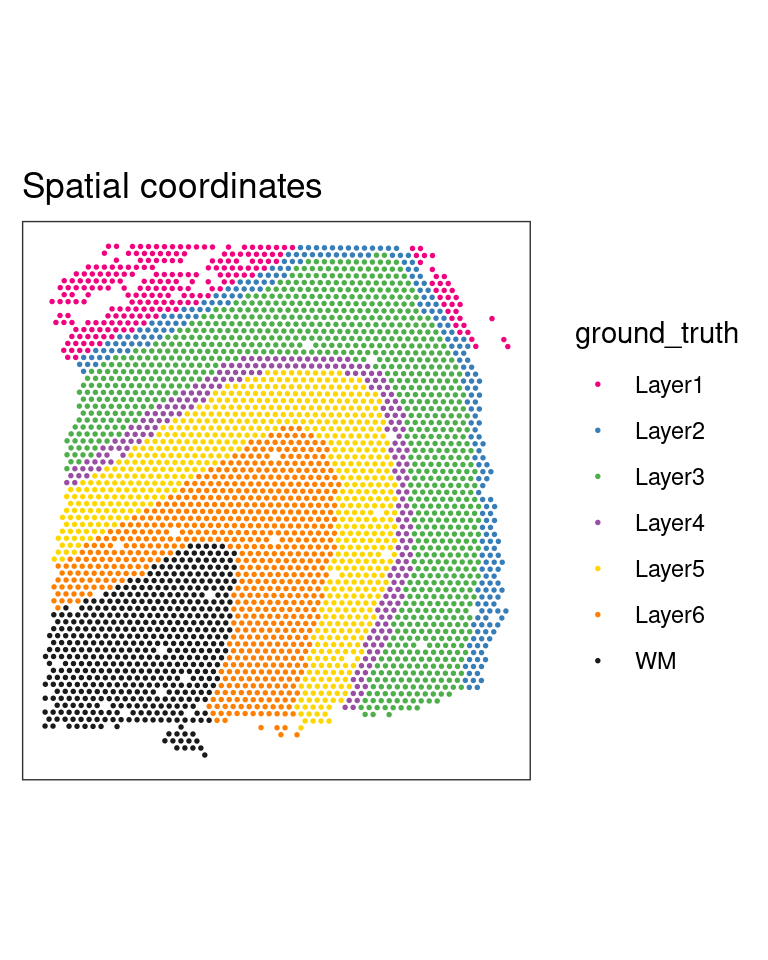 Spatial coordinates

ground_truth
Layer1
Layer2
Layer3
Layer4
Layer5
Layer6
WM